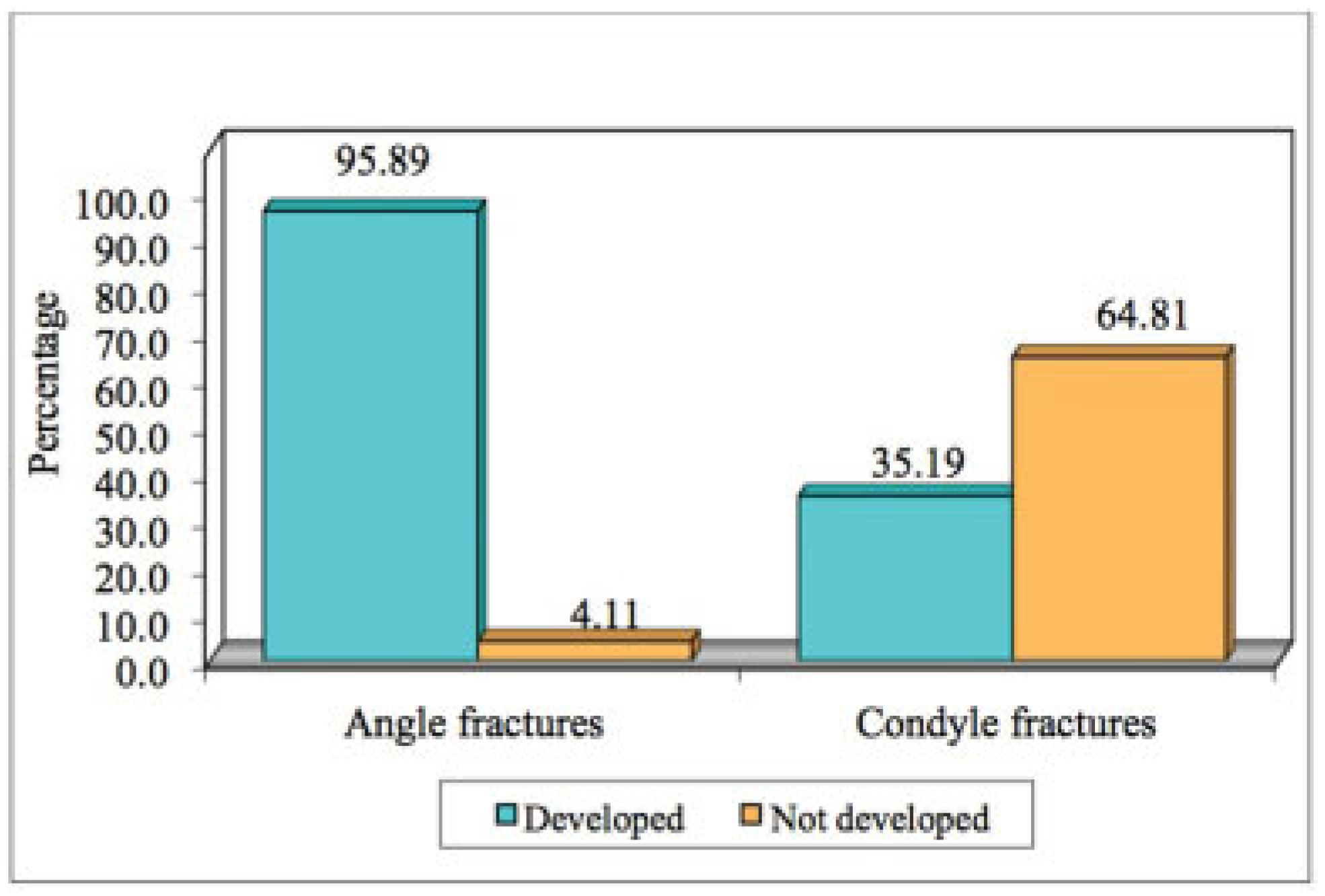 Percentage

100.0
90.0
80.0
70.0
60.0
50.0
40.0
30.0
20.0
10.0
0.0

95.89
4.11
35.19
64.81

Angle fractures
Condyle fractures

Developed
Not developed